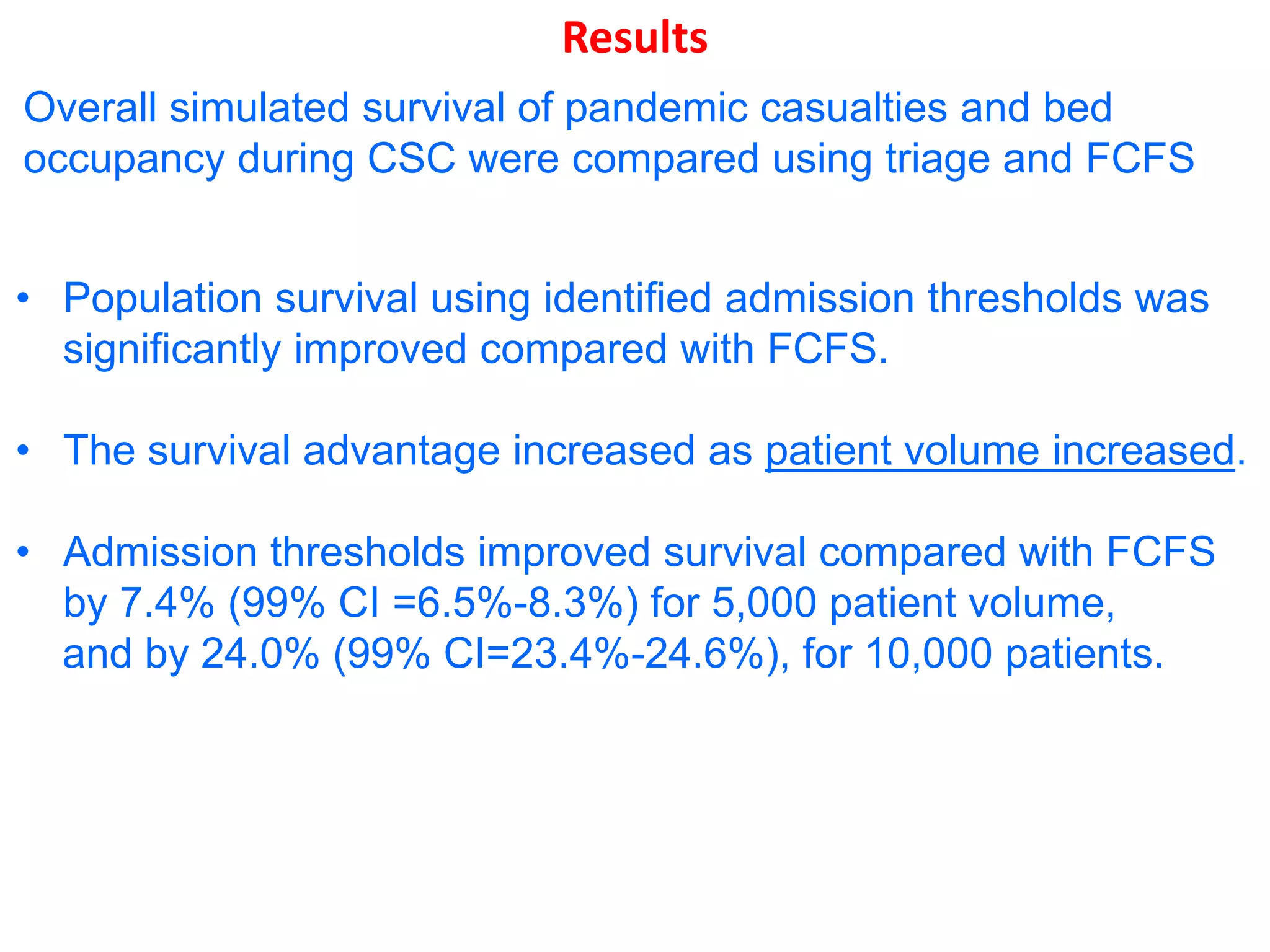 Results

Overall simulated survival of pandemic casualties and bed occupancy during CSC were compared using triage and FCFS

• Population survival using identified admission thresholds was significantly improved compared with FCFS.

• The survival advantage increased as patient volume increased.

• Admission thresholds improved survival compared with FCFS by 7.4% (99% CI =6.5%-8.3%) for 5,000 patient volume, and by 24.0% (99% CI=23.4%-24.6%), for 10,000 patients.